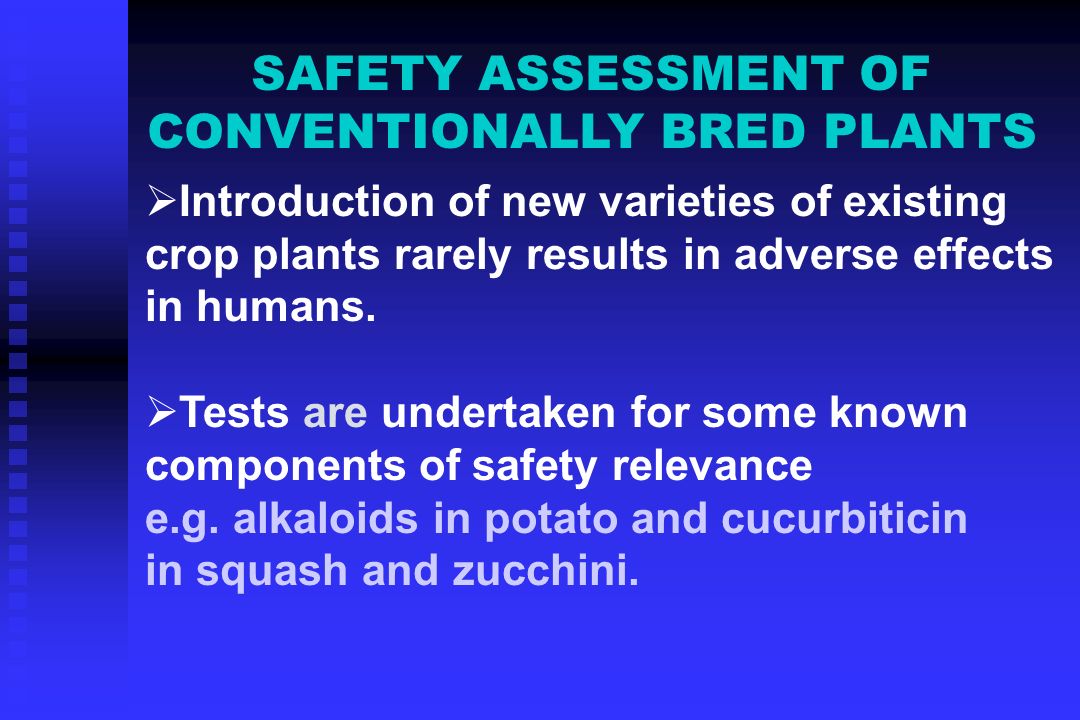 SAFETY ASSESSMENT OF CONVENTIONALLY BRED PLANTS

➢Introduction of new varieties of existing crop plants rarely results in adverse effects in humans.

➢Tests are undertaken for some known components of safety relevance e.g. alkaloids in potato and cucurbiticin in squash and zucchini.